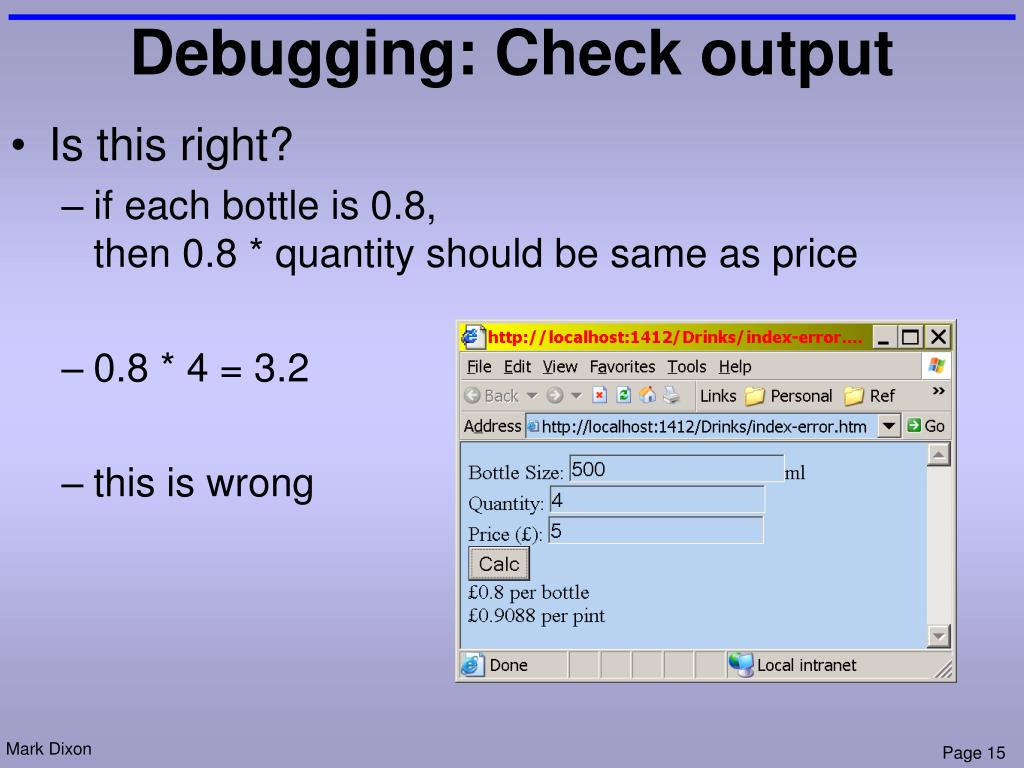 Debugging: Check output

• Is this right?
– if each bottle is 0.8, then 0.8 * quantity should be same as price
– 0.8 * 4 = 3.2
– this is wrong

http://localhost:1412/Drinks/index-error....
File Edit View Favorites Tools Help
Back Links Personal Ref »
Address http://localhost:1412/Drinks/index-error.htm Go
Bottle Size: 500 ml
Quantity: 4
Price (£): 5
Calc
£0.8 per bottle
£0.9088 per pint
Done Local intranet

Mark Dixon
Page 15